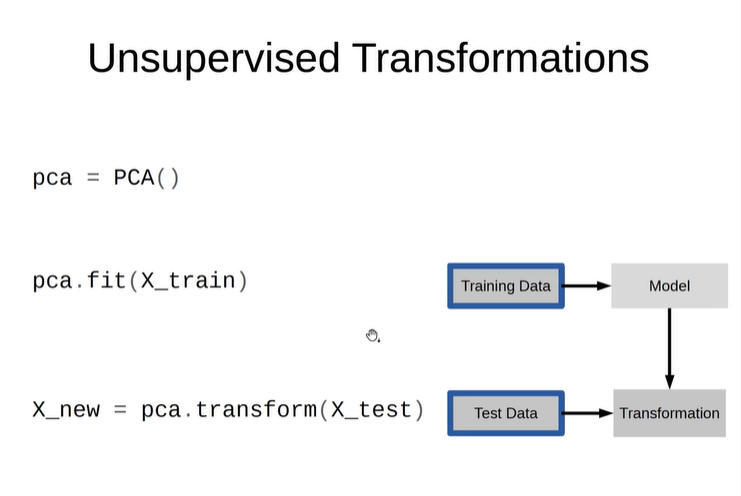 Unsupervised Transformations

pca = PCA()

pca.fit(X_train)

X_new = pca.transform(X_test)

Training Data

Model

Test Data

Transformation